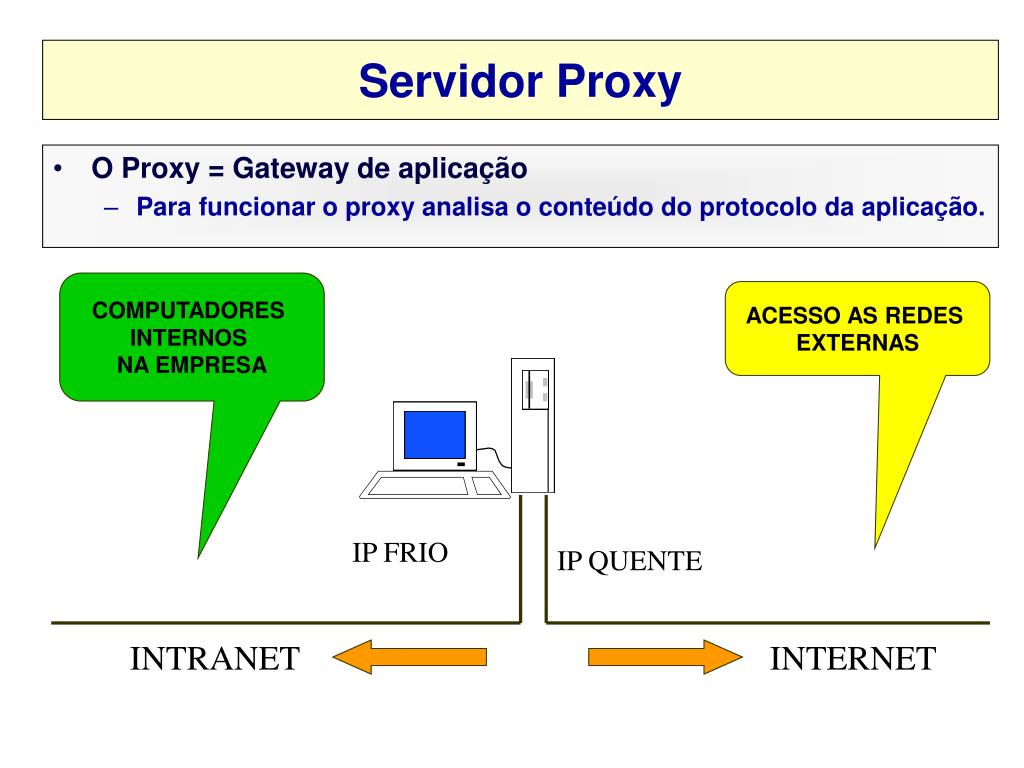 Servidor Proxy

• O Proxy = Gateway de aplicação
– Para funcionar o proxy analisa o conteúdo do protocolo da aplicação.

COMPUTADORES INTERNOS NA EMPRESA

ACESSO AS REDES EXTERNAS

IP FRIO

IP QUENTE

INTRANET

INTERNET